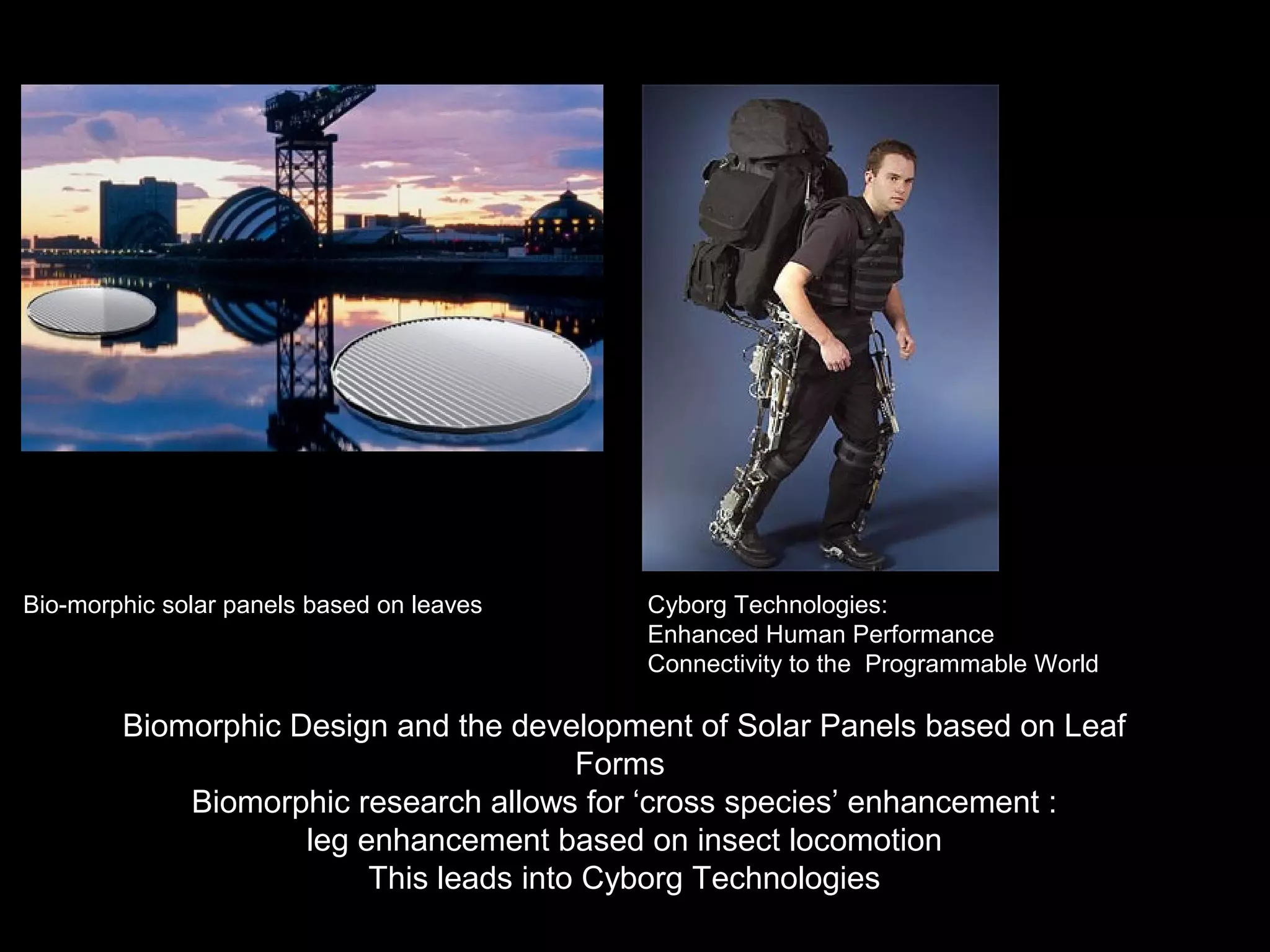 Bio-morphic solar panels based on leaves

Cyborg Technologies:
Enhanced Human Performance
Connectivity to the Programmable World

Biomorphic Design and the development of Solar Panels based on Leaf Forms
Biomorphic research allows for ‘cross species’ enhancement :
leg enhancement based on insect locomotion
This leads into Cyborg Technologies